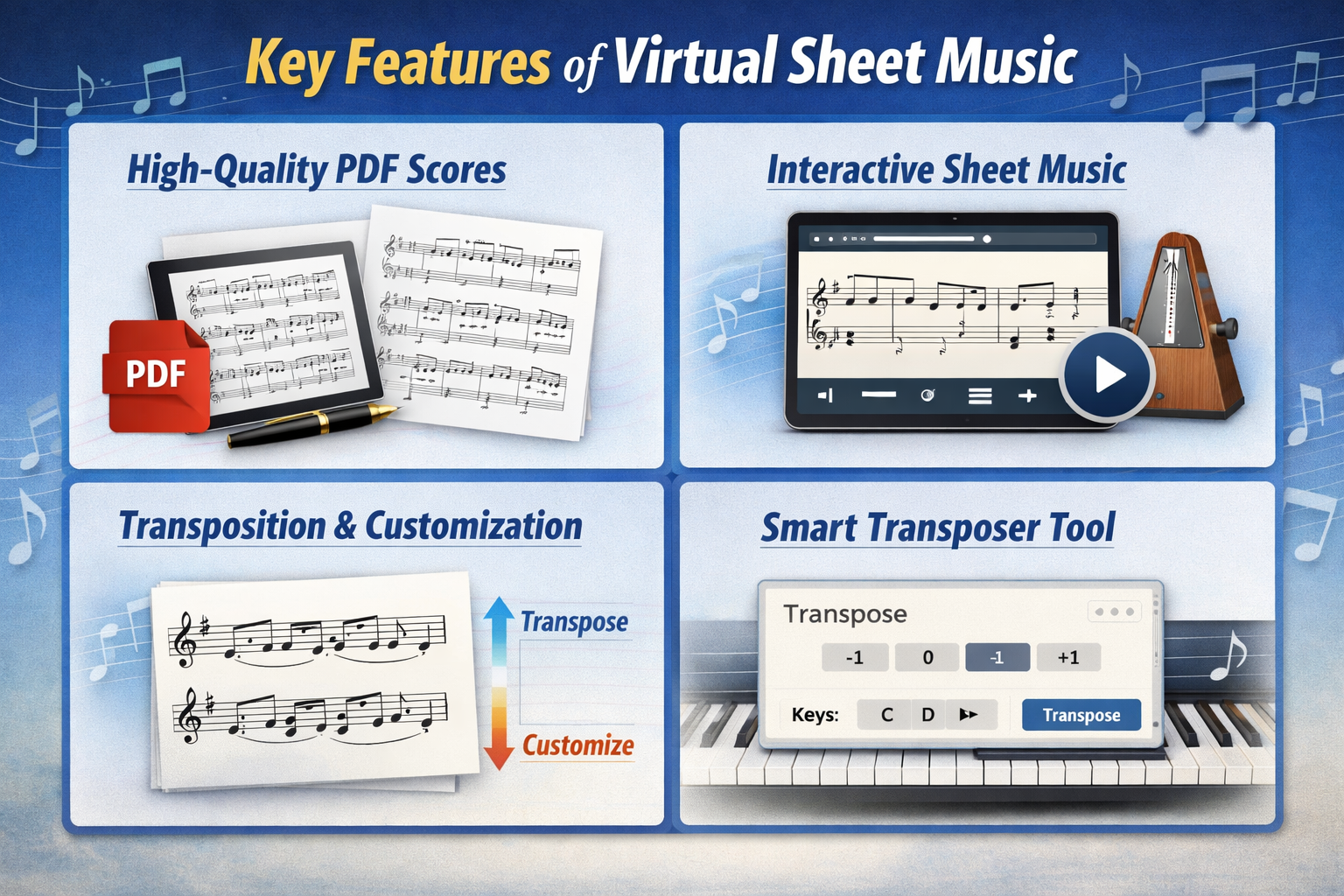 Key Features of Virtual Sheet Music

High-Quality PDF Scores

PDF

Interactive Sheet Music

Transposition & Customization

Transpose

Customize

Smart Transposer Tool

Transpose

-1 0 -1 +1

Keys: C D

Transpose